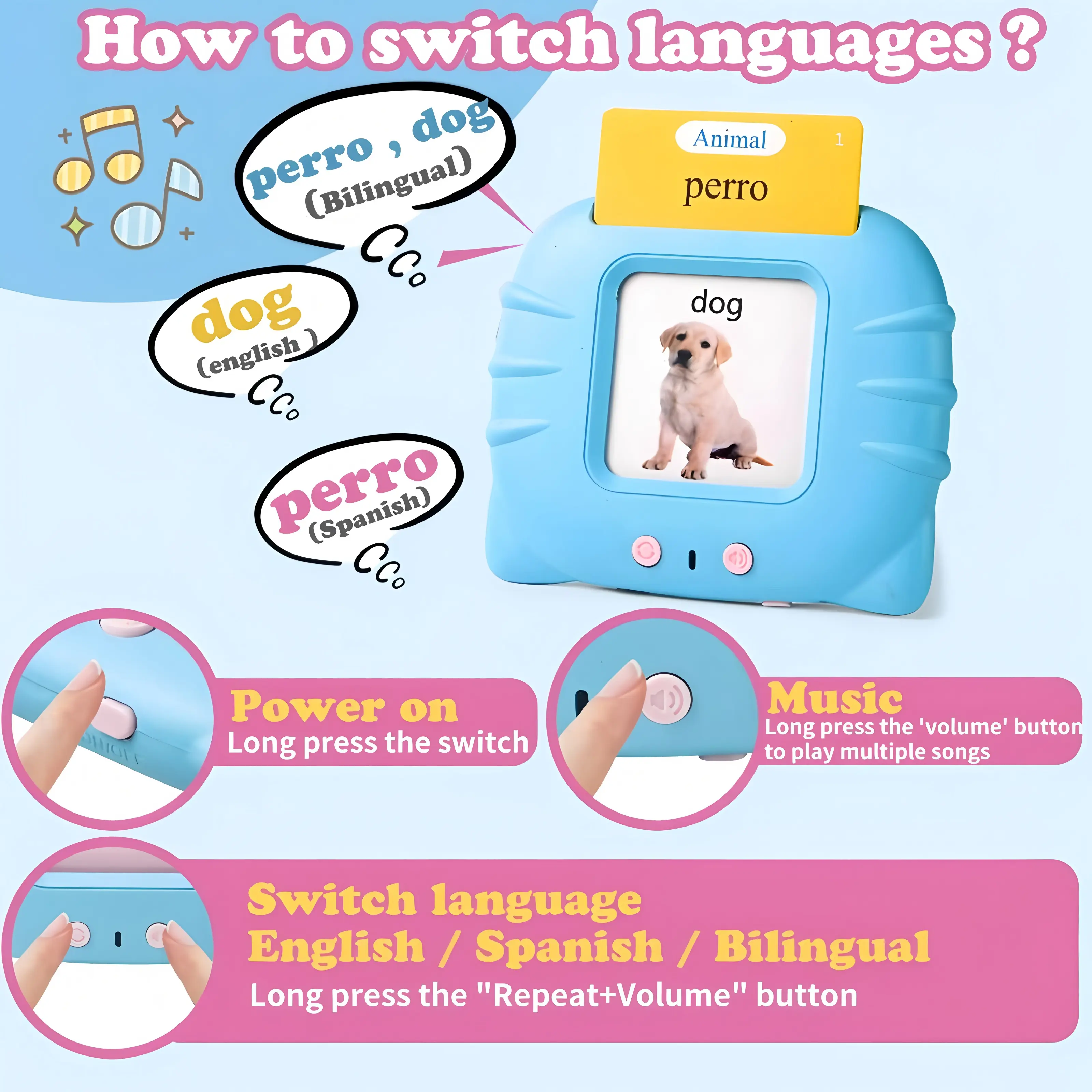 How to switch languages ?

perro , dog
(Bilingual)

dog
(english )

perro
(Spanish)

Animal
1
perro

dog

Power on
Long press the switch

Music
Long press the 'volume' button to play multiple songs

Switch language
English / Spanish / Bilingual
Long press the "Repeat+Volume" button